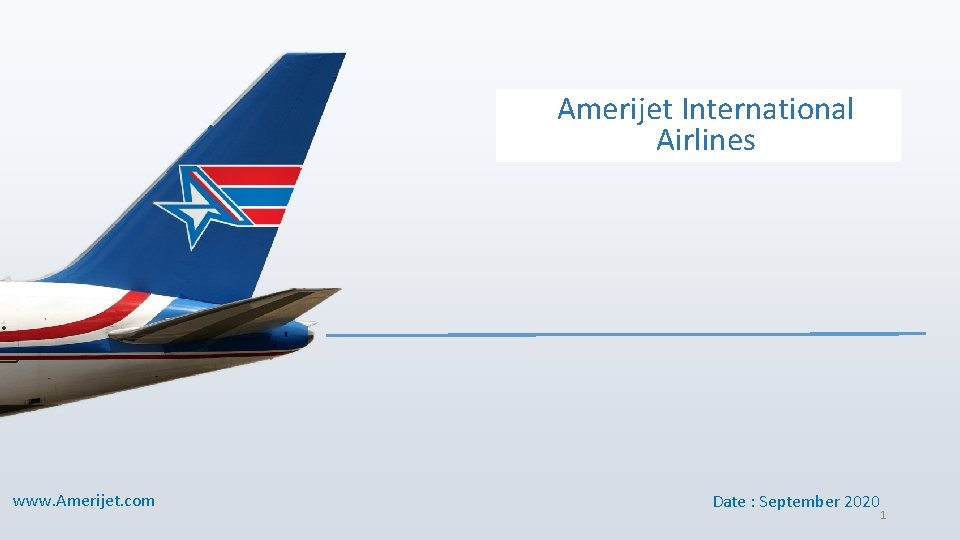 Amerijet International Airlines

www.Amerijet.com

Date : September 2020

1